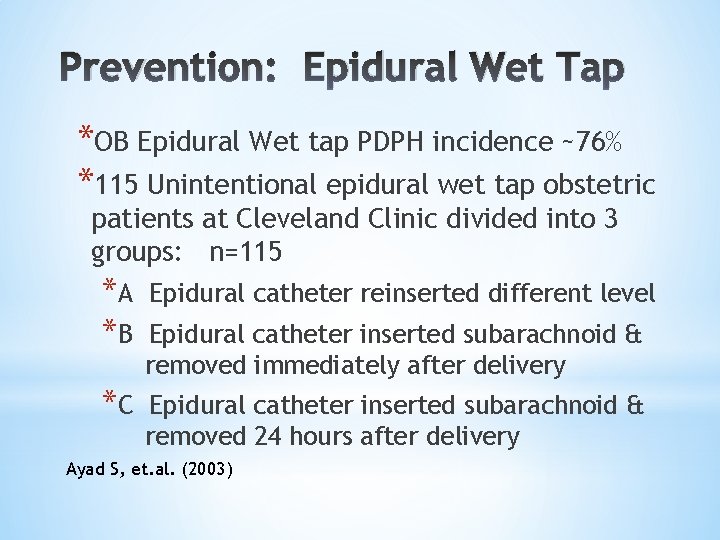 Prevention: Epidural Wet Tap

*OB Epidural Wet tap PDPH incidence ~76%

*115 Unintentional epidural wet tap obstetric patients at Cleveland Clinic divided into 3 groups: n=115

*A Epidural catheter reinserted different level

*B Epidural catheter inserted subarachnoid & removed immediately after delivery

*C Epidural catheter inserted subarachnoid & removed 24 hours after delivery

Ayad S, et.al. (2003)